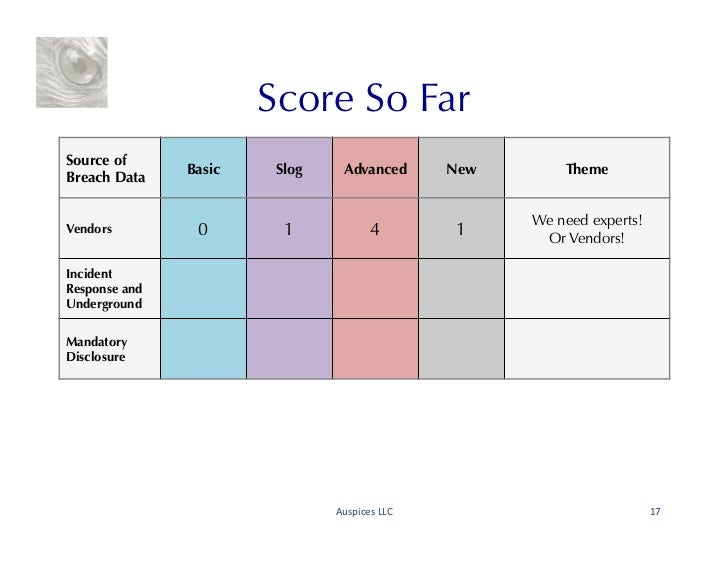 Score So Far

| Source of Breach Data | Basic | Slog | Advanced | New | Theme |
|---|---|---|---|---|---|
| Vendors | 0 | 1 | 4 | 1 | We need experts! Or Vendors! |
| Incident Response and Underground | | | | | |
| Mandatory Disclosure | | | | | |

Auspices LLC

17